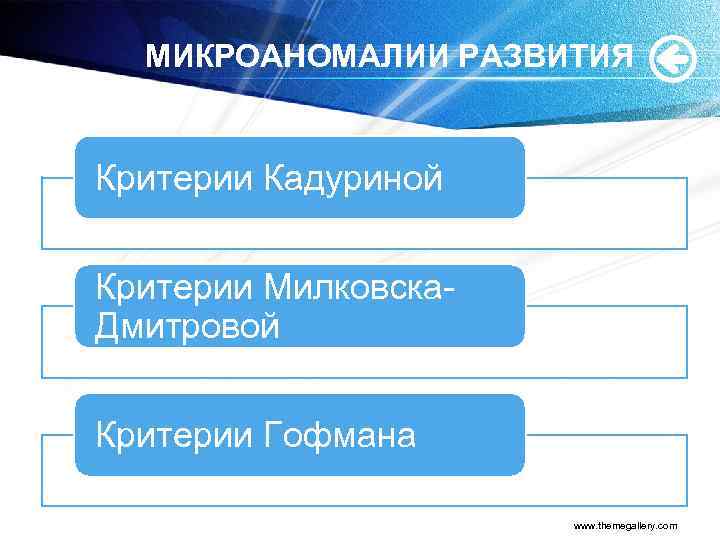 МИКРОАНОМАЛИИ РАЗВИТИЯ

Критерии Кадуриной

Критерии Милковска-Дмитровой

Критерии Гофмана

www.themegallery.com